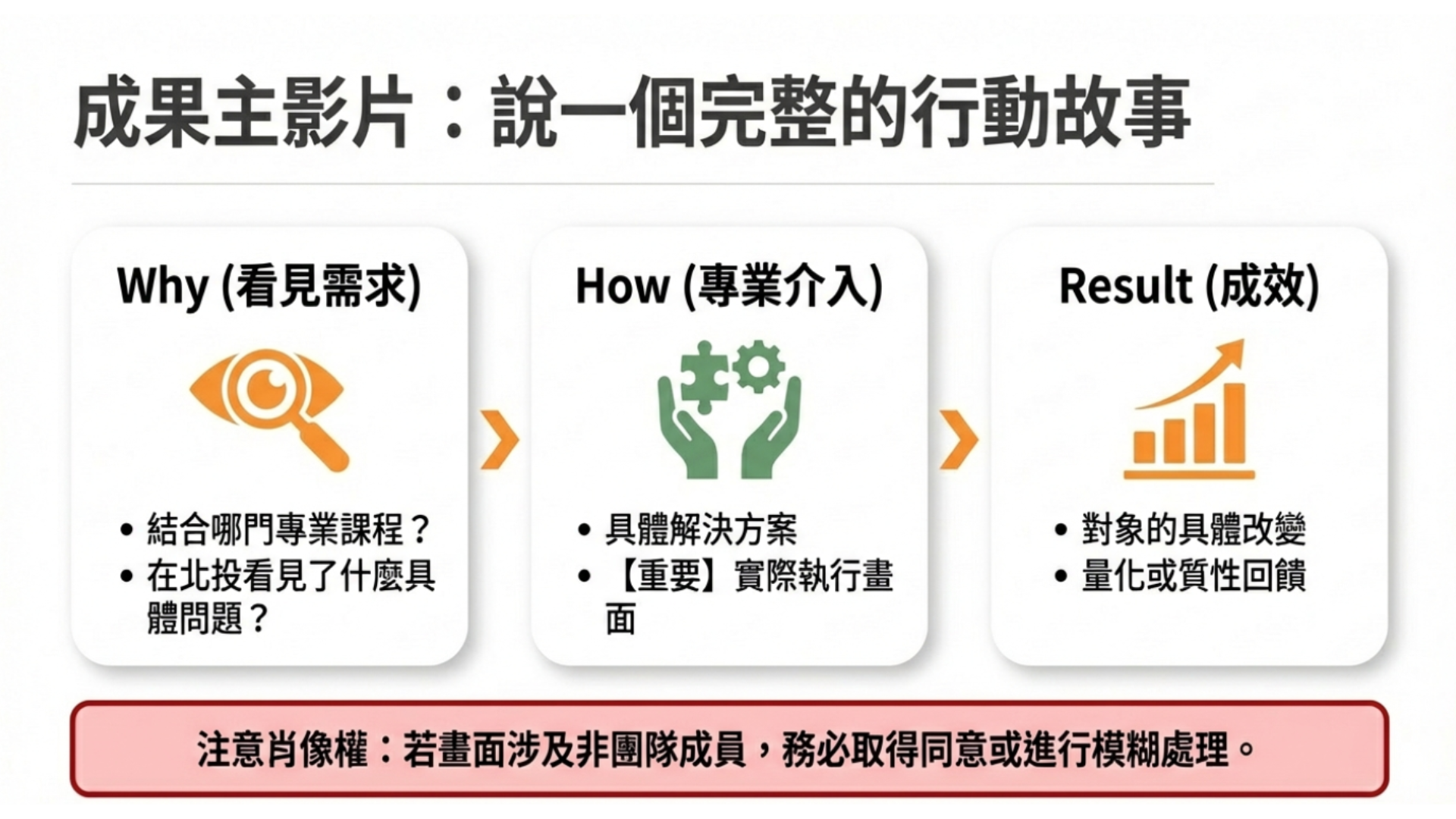 成果主影片：說一個完整的行動故事

Why (看見需求)

• 結合哪門專業課程？
• 在北投看見了什麼具體問題？

How (專業介入)

• 具體解決方案
• 【重要】實際執行畫面

Result (成效)

• 對象的具體改變
• 量化或質性回饋

注意肖像權：若畫面涉及非團隊成員，務必取得同意或進行模糊處理。